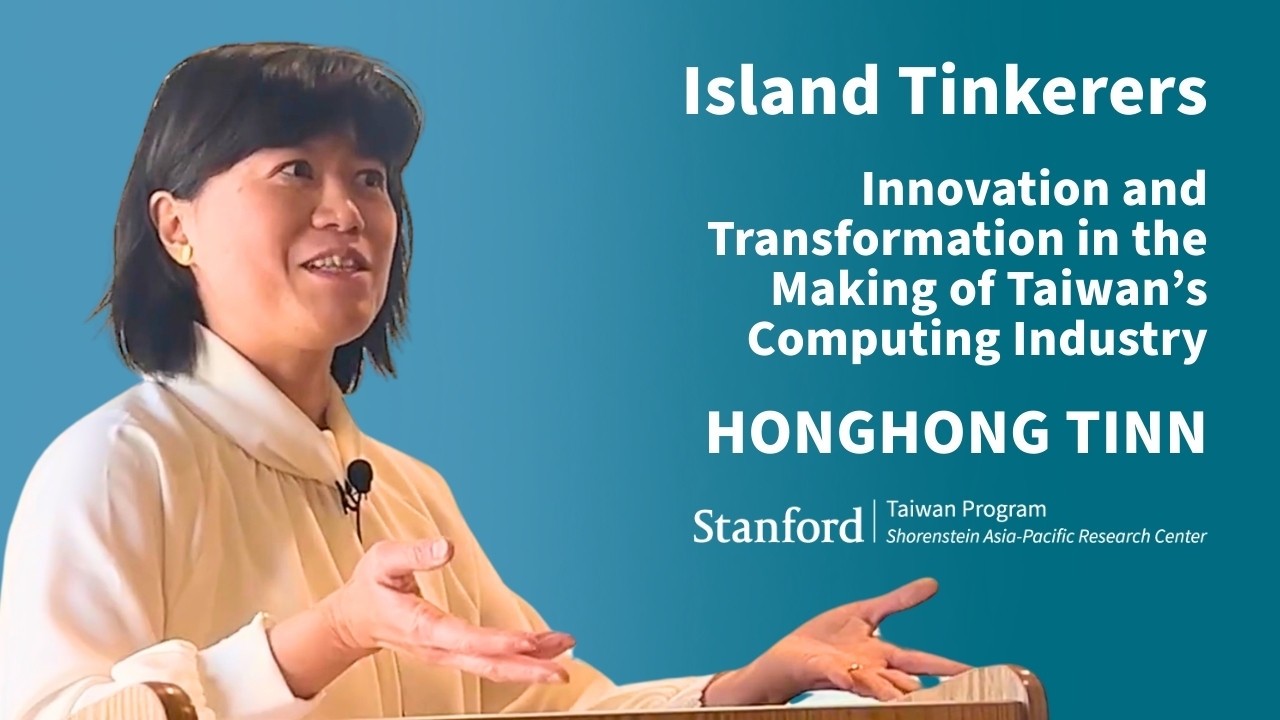 Island Tinkerers

Innovation and Transformation in the Making of Taiwan's Computing Industry

HONGHONG TINN

Stanford | Taiwan Program
Shorenstein Asia-Pacific Research Center